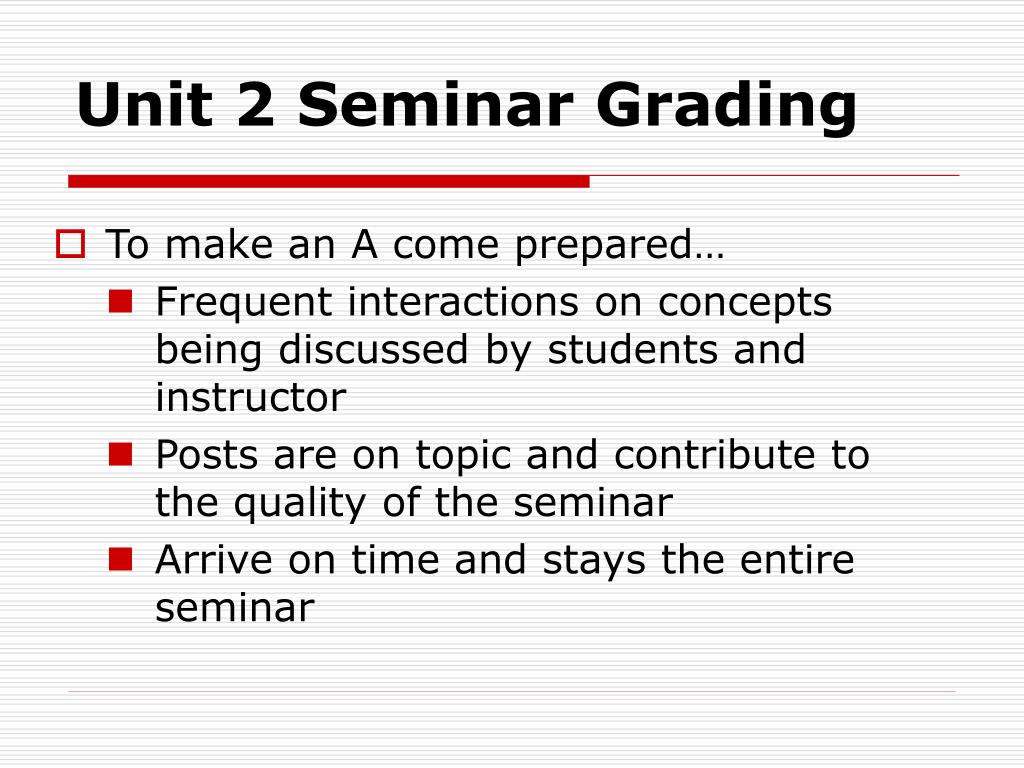 Unit 2 Seminar Grading

To make an A come prepared…

Frequent interactions on concepts being discussed by students and instructor

Posts are on topic and contribute to the quality of the seminar

Arrive on time and stays the entire seminar